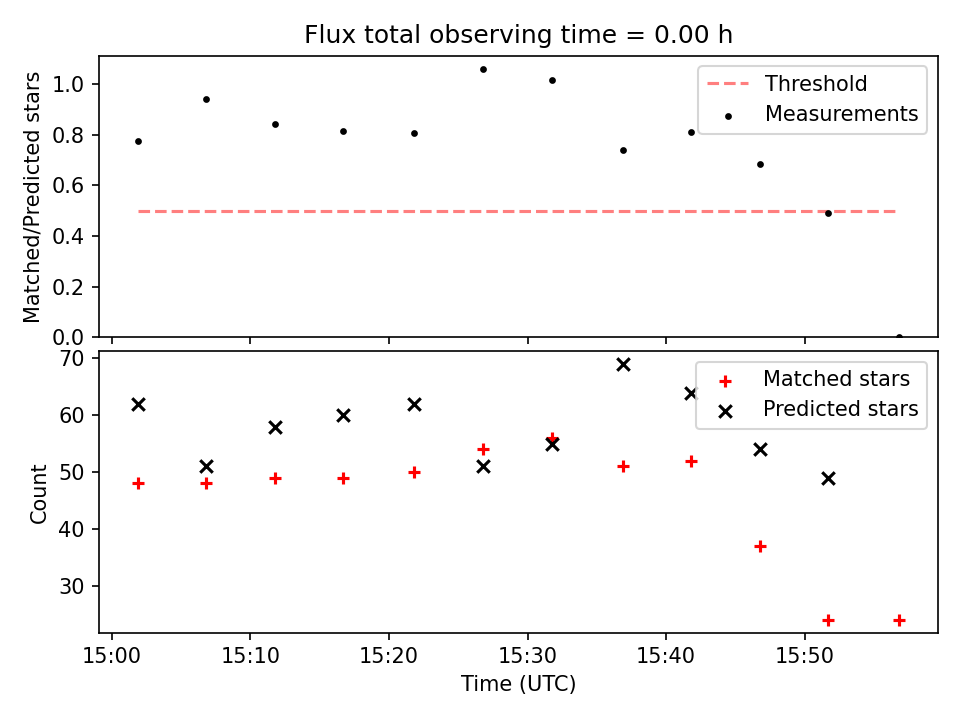 Flux total observing time = 0.00 h

Matched/Predicted stars

1.0
0.8
0.6
0.4
0.2
0.0

Threshold
Measurements

Count

70
60
50
40
30

Matched stars
Predicted stars

15:00 15:10 15:20 15:30 15:40 15:50

Time (UTC)